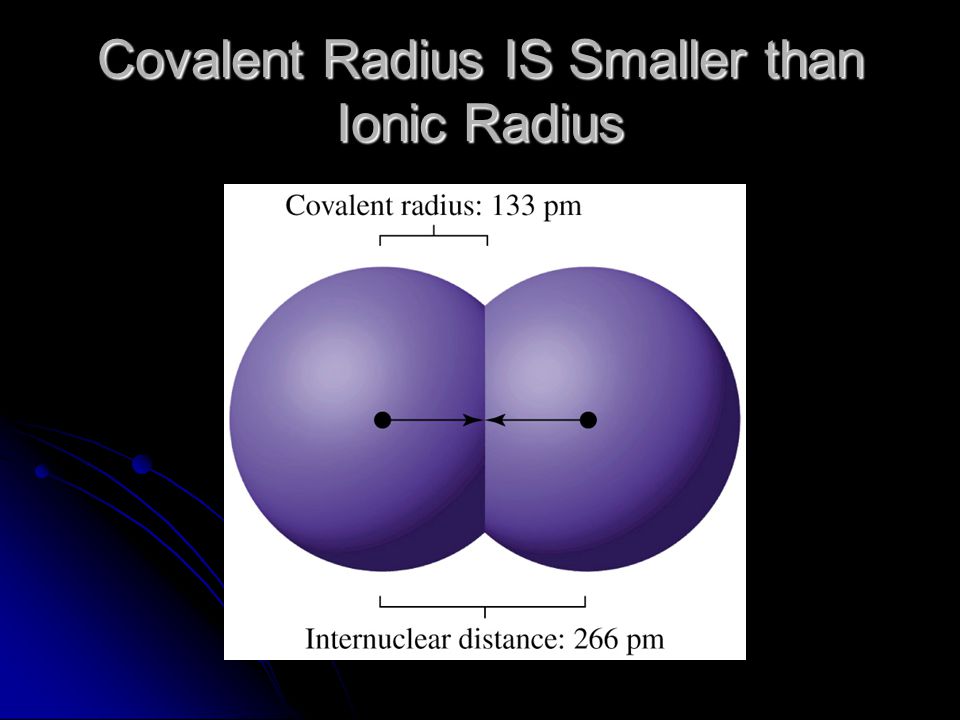 Covalent Radius IS Smaller than Ionic Radius

Covalent radius: 133 pm

Internuclear distance: 266 pm